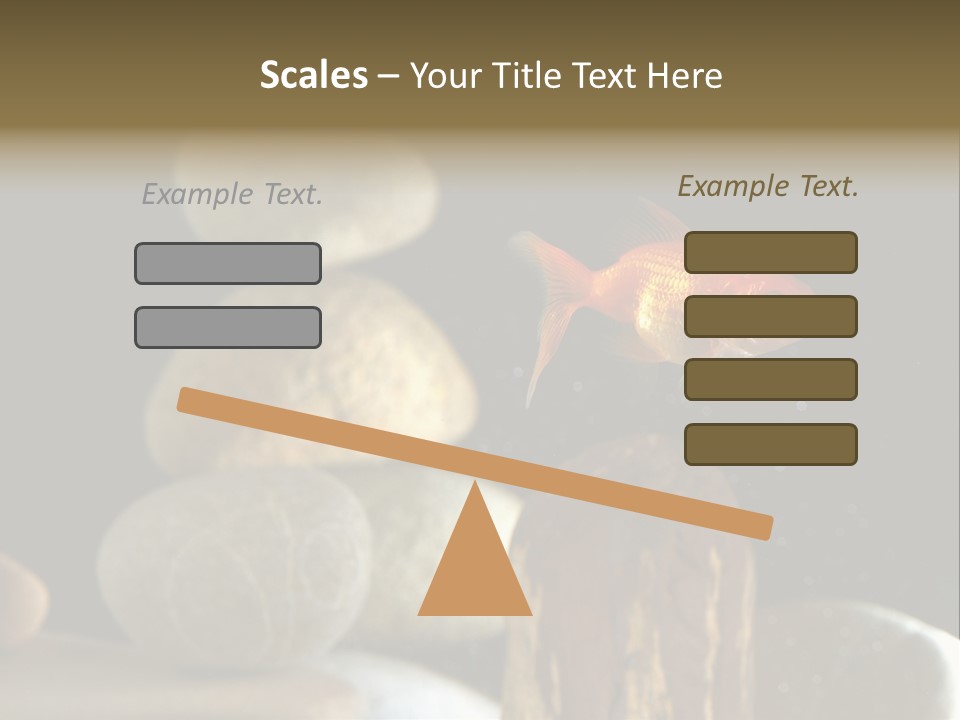 Scales – Your Title Text Here

Example Text.

Example Text.